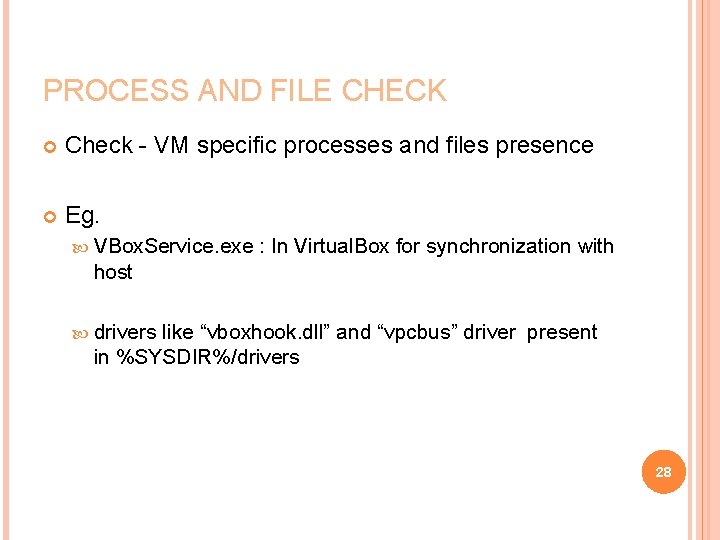 PROCESS AND FILE CHECK

Check - VM specific processes and files presence

Eg.

VBoxService.exe : In VirtualBox for synchronization with host

drivers like “vboxhook.dll” and “vpcbus” driver present in %SYSDIR%/drivers

28